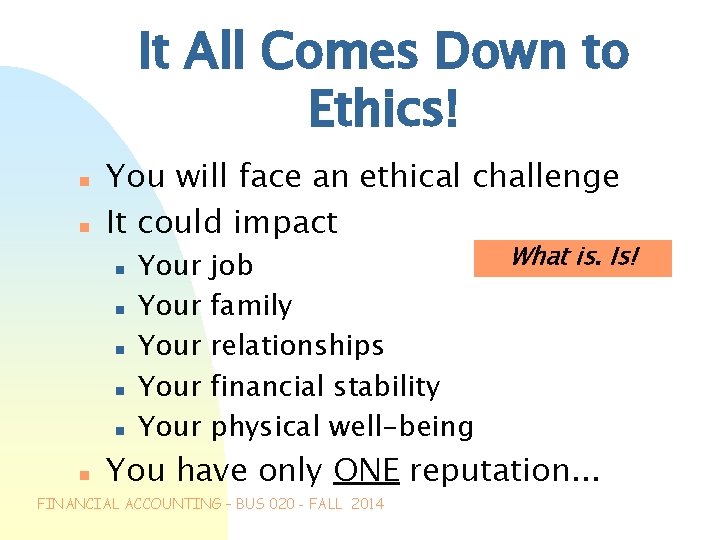 It All Comes Down to Ethics!

- You will face an ethical challenge
- It could impact
  - Your job
  - Your family
  - Your relationships
  - Your financial stability
  - Your physical well-being
- You have only ONE reputation…

What is. Is!

FINANCIAL ACCOUNTING - BUS 020 - FALL 2014